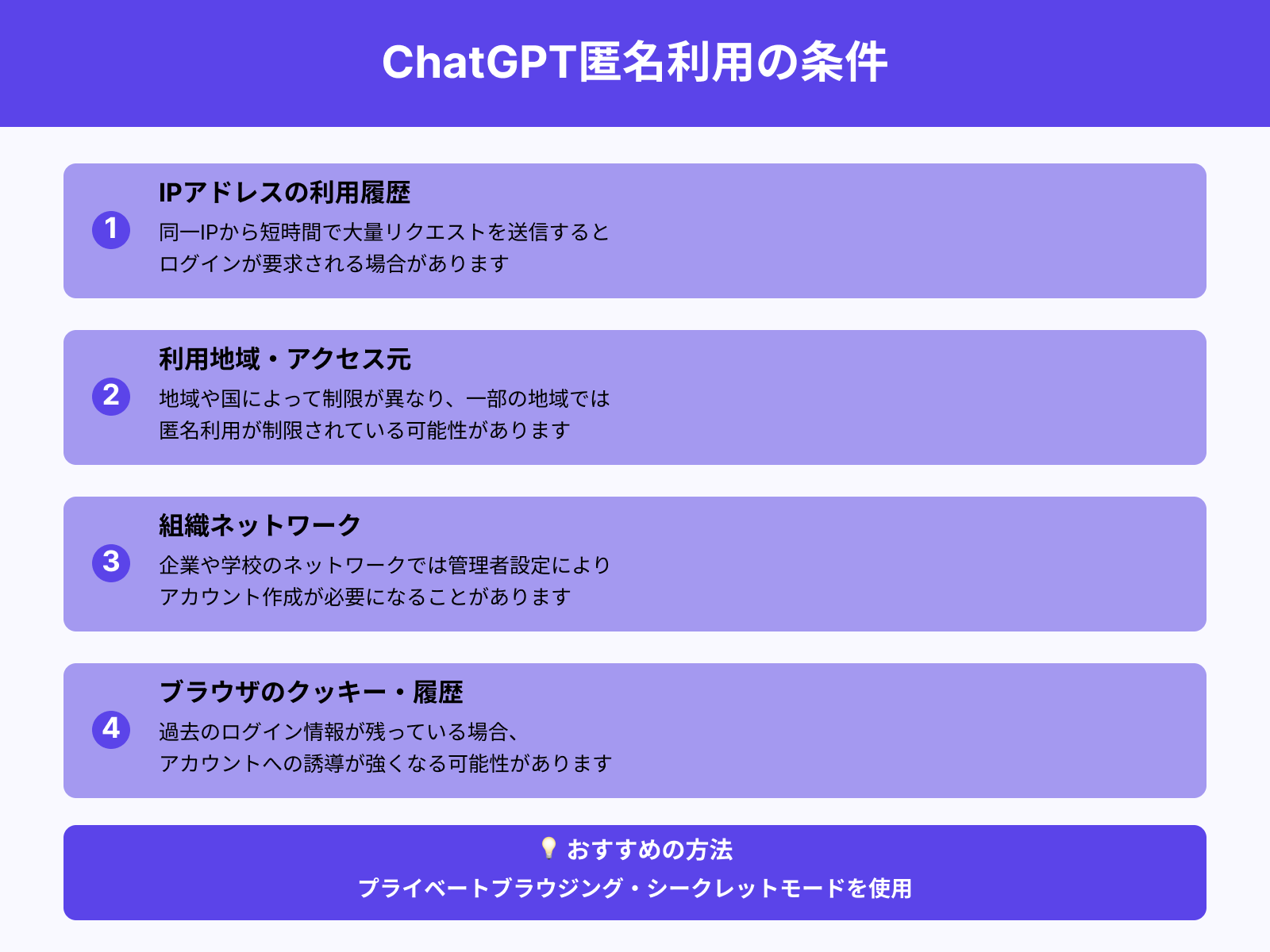 ChatGPT匿名利用の条件

1
IPアドレスの利用履歴
同一IPから短時間で大量リクエストを送信すると
ログインが要求される場合があります

2
利用地域・アクセス元
地域や国によって制限が異なり、一部の地域では
匿名利用が制限されている可能性があります

3
組織ネットワーク
企業や学校のネットワークでは管理者設定により
アカウント作成が必要になることがあります

4
ブラウザのクッキー・履歴
過去のログイン情報が残っている場合、
アカウントへの誘導が強くなる可能性があります

💡 おすすめの方法
プライベートブラウジング・シークレットモードを使用